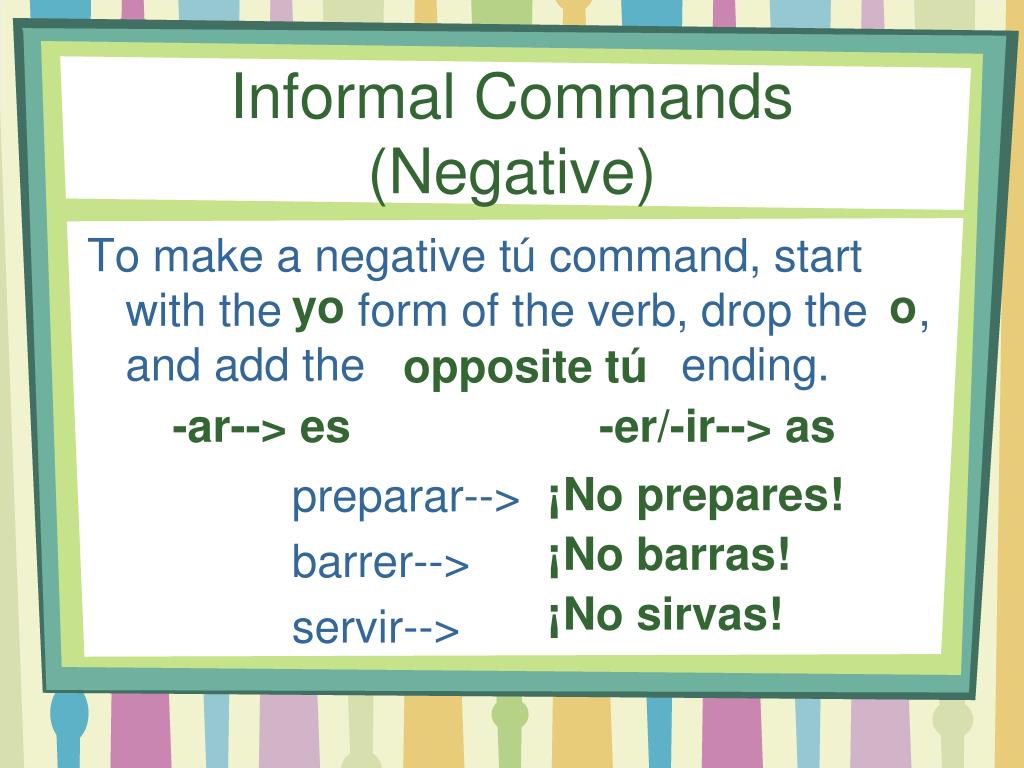 Informal Commands (Negative)

To make a negative tú command, start with the yo form of the verb, drop the o, and add the opposite tú ending.

-ar--> es -er/-ir--> as

preparar--> ¡No prepares!
barrer--> ¡No barras!
servir--> ¡No sirvas!